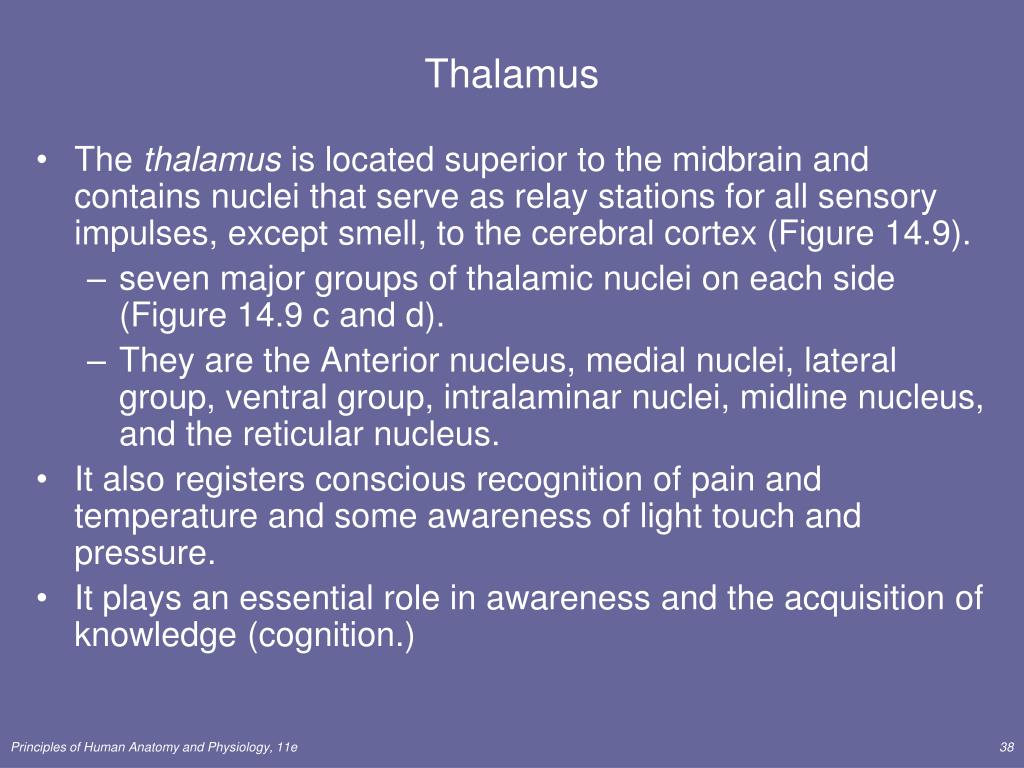 Thalamus

• The thalamus is located superior to the midbrain and contains nuclei that serve as relay stations for all sensory impulses, except smell, to the cerebral cortex (Figure 14.9).
– seven major groups of thalamic nuclei on each side (Figure 14.9 c and d).
– They are the Anterior nucleus, medial nuclei, lateral group, ventral group, intralaminar nuclei, midline nucleus, and the reticular nucleus.
• It also registers conscious recognition of pain and temperature and some awareness of light touch and pressure.
• It plays an essential role in awareness and the acquisition of knowledge (cognition.)

Principles of Human Anatomy and Physiology, 11e

38